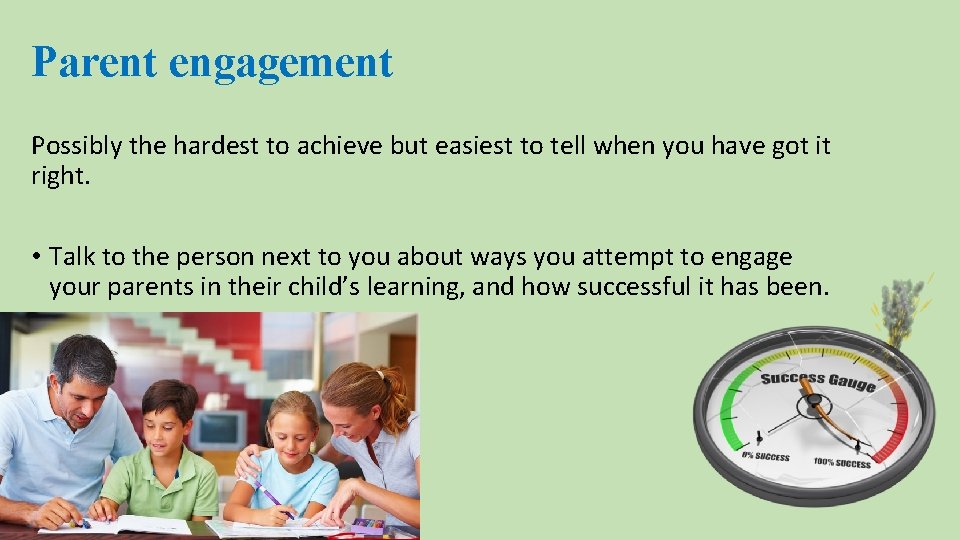 Parent engagement

Possibly the hardest to achieve but easiest to tell when you have got it right.

• Talk to the person next to you about ways you attempt to engage your parents in their child's learning, and how successful it has been.

Success Gauge
0% SUCCESS
100% SUCCESS